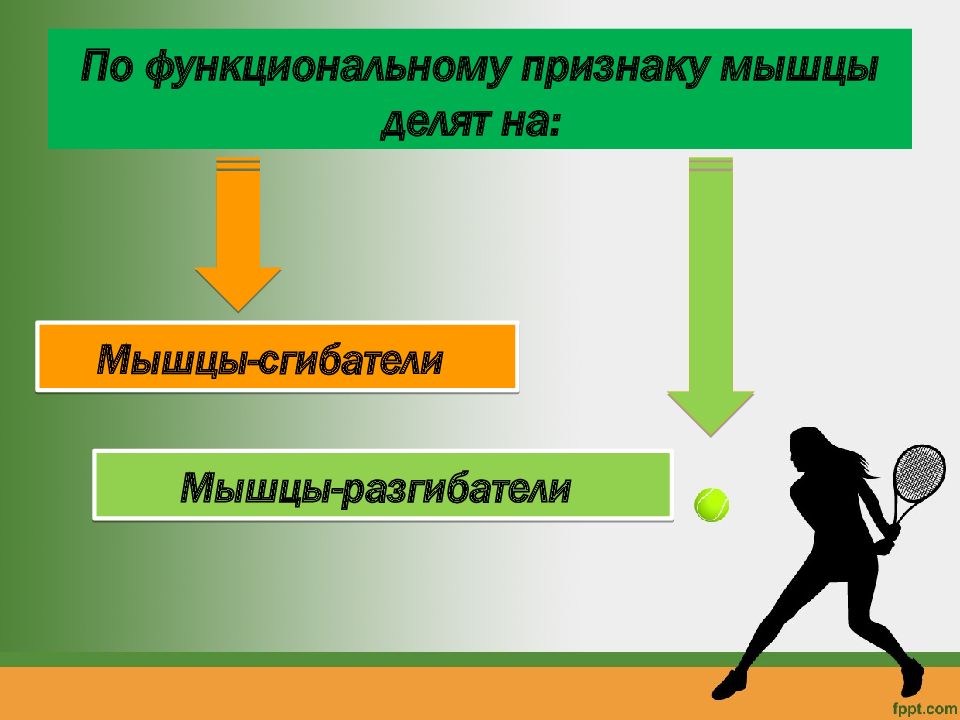 По функциональному признаку мышцы делят на:

Мышцы-сгибатели

Мышцы-разгибатели

fppt.com